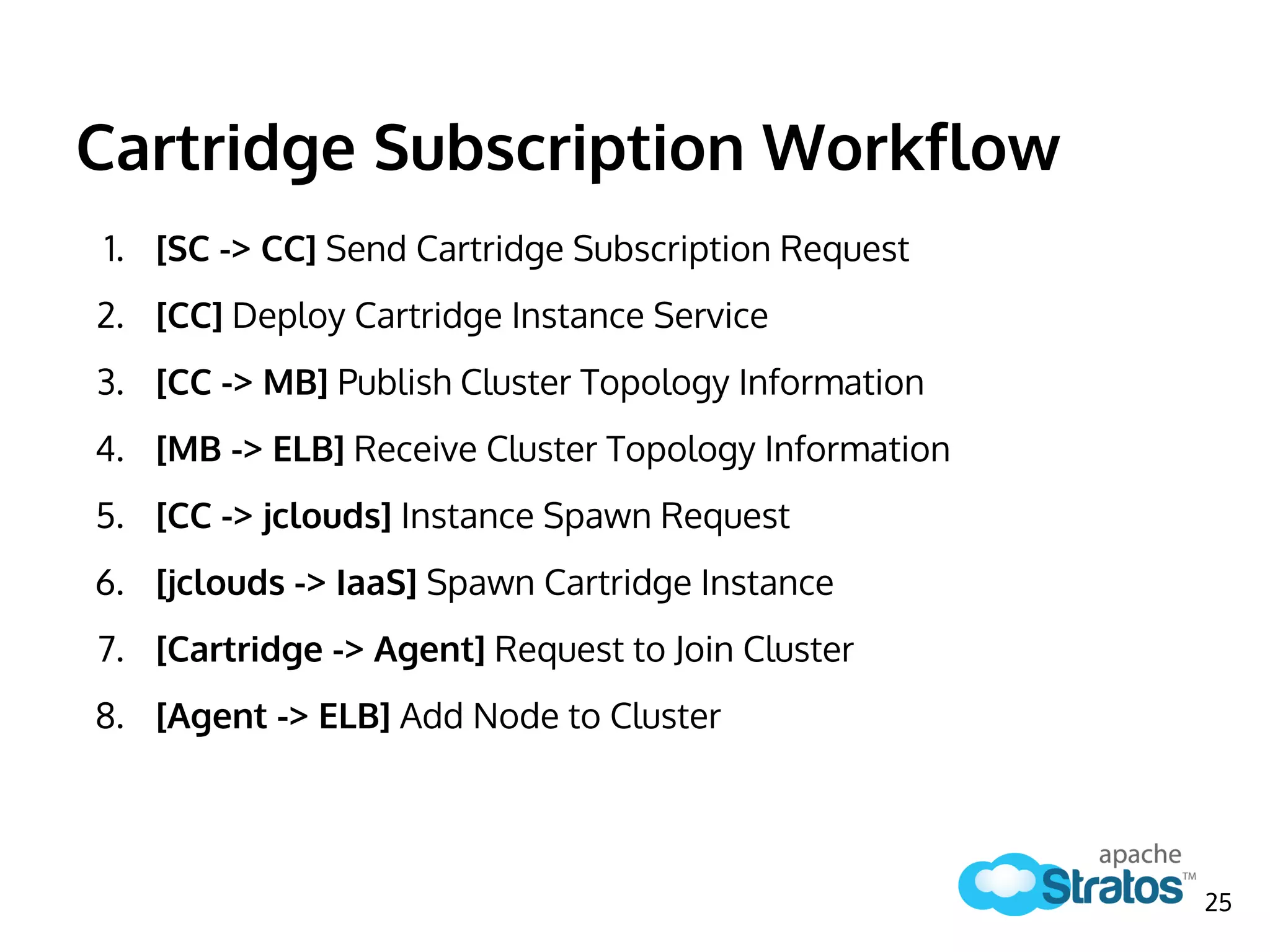 Cartridge Subscription Workflow

1. [SC -> CC] Send Cartridge Subscription Request
2. [CC] Deploy Cartridge Instance Service
3. [CC -> MB] Publish Cluster Topology Information
4. [MB -> ELB] Receive Cluster Topology Information
5. [CC -> jclouds] Instance Spawn Request
6. [jclouds -> IaaS] Spawn Cartridge Instance
7. [Cartridge -> Agent] Request to Join Cluster
8. [Agent -> ELB] Add Node to Cluster

apache Stratos™

25